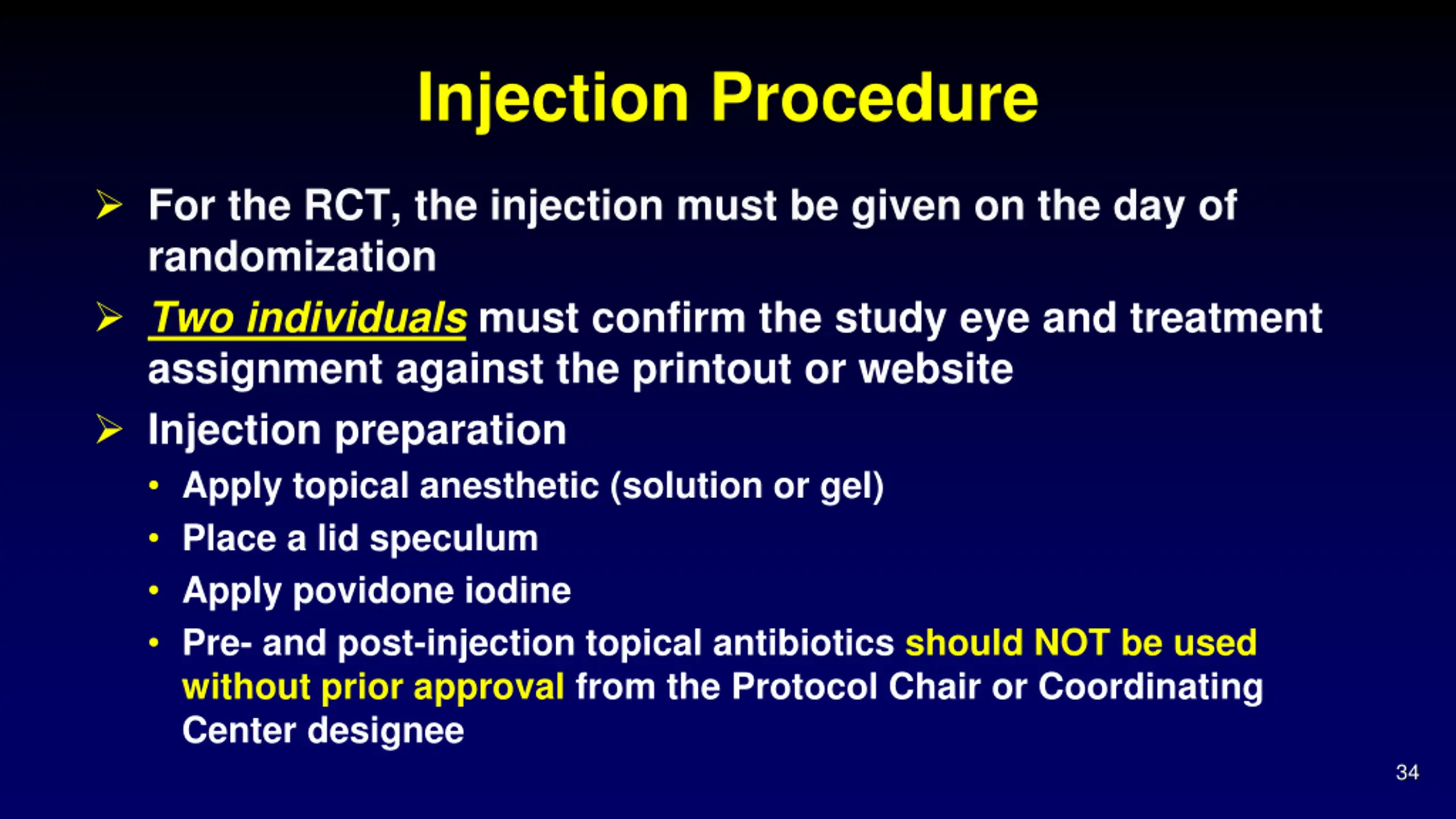 Injection Procedure

➢ For the RCT, the injection must be given on the day of randomization

➢ Two individuals must confirm the study eye and treatment assignment against the printout or website

➢ Injection preparation
• Apply topical anesthetic (solution or gel)
• Place a lid speculum
• Apply povidone iodine
• Pre- and post-injection topical antibiotics should NOT be used without prior approval from the Protocol Chair or Coordinating Center designee

34